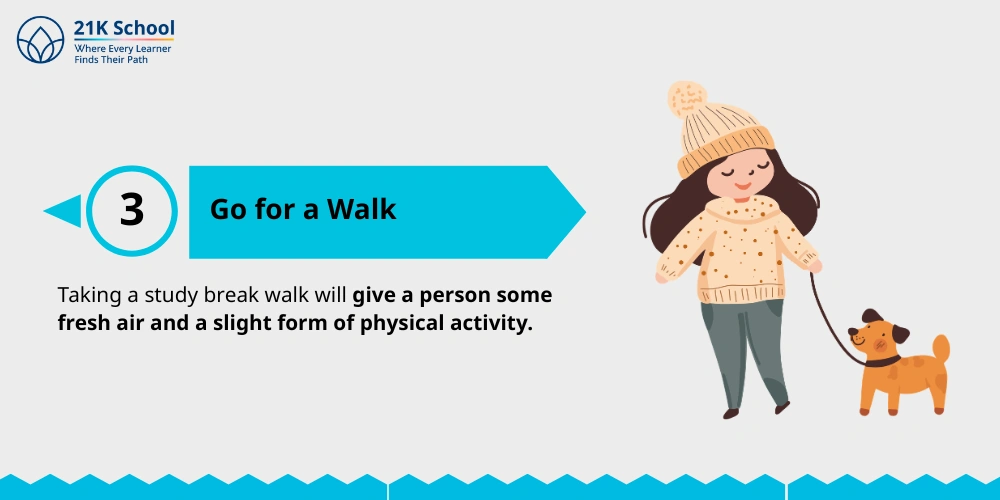 21K School
Where Every Learner
Finds Their Path

3

Go for a Walk

Taking a study break walk will give a person some fresh air and a slight form of physical activity.